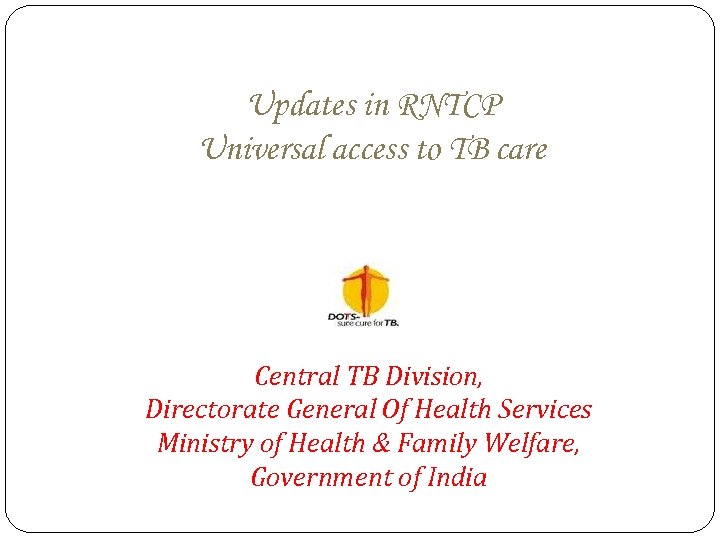 Updates in RNTCP
Universal access to TB care

DOTS-
sure cure for TB.

Central TB Division,
Directorate General Of Health Services
Ministry of Health & Family Welfare,
Government of India